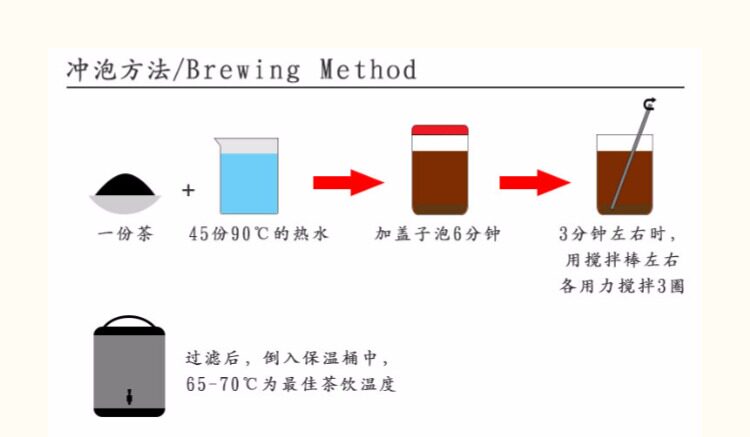 冲泡方法/Brewing Method

一份茶

+

45份90℃的热水

加盖子泡6分钟

3分钟左右时，用搅拌棒左右各用力搅拌3圈

过滤后，倒入保温桶中，
65-70℃为最佳茶饮温度